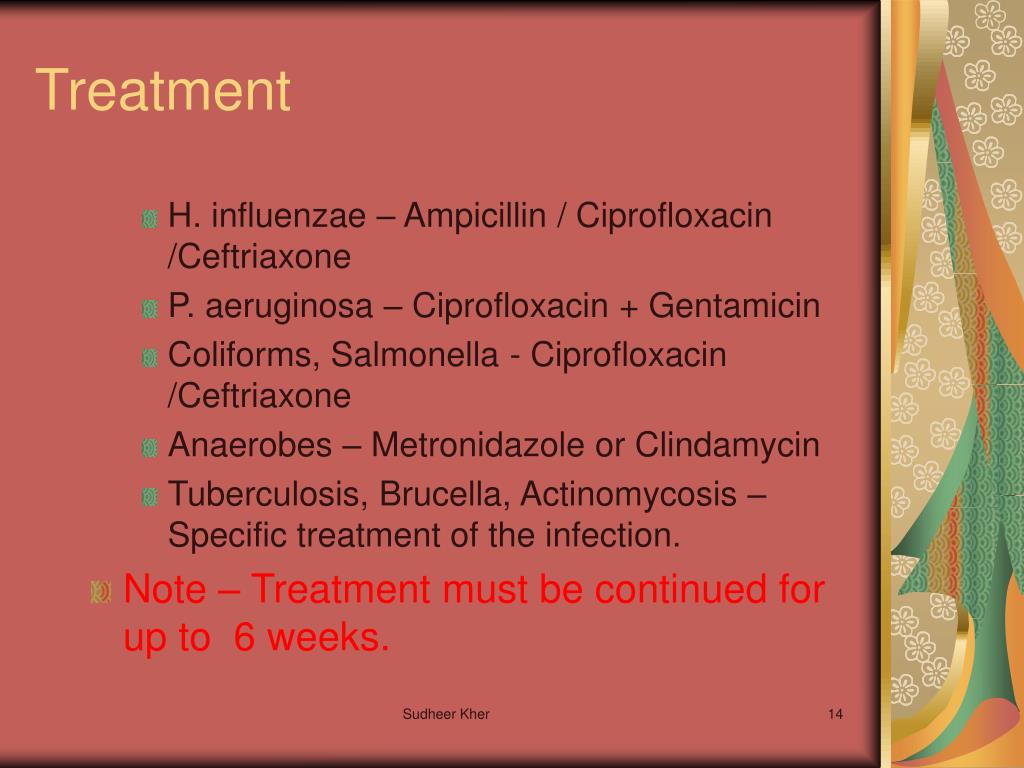 Treatment

H. influenzae – Ampicillin / Ciprofloxacin /Ceftriaxone

P. aeruginosa – Ciprofloxacin + Gentamicin

Coliforms, Salmonella - Ciprofloxacin /Ceftriaxone

Anaerobes – Metronidazole or Clindamycin

Tuberculosis, Brucella, Actinomycosis – Specific treatment of the infection.

Note – Treatment must be continued for up to 6 weeks.

Sudheer Kher

14